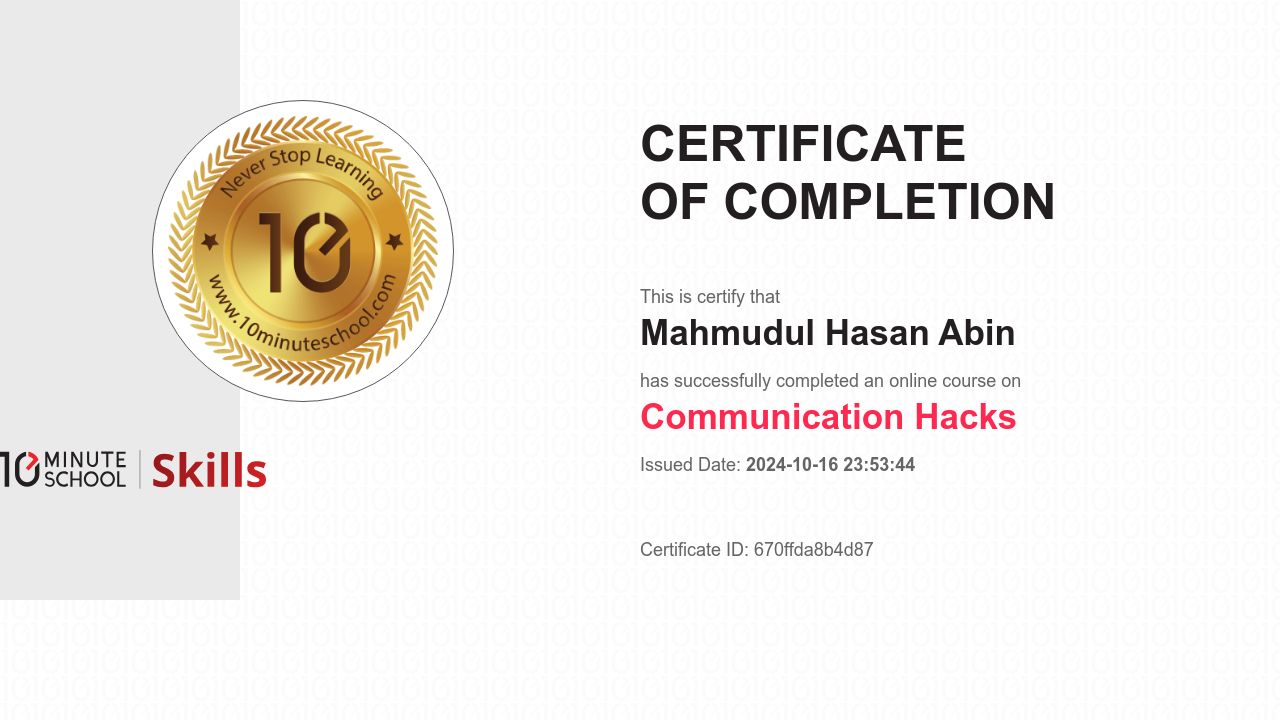 Never Stop Learning
10
www.10minuteschool.com

10 MINUTE SCHOOL | Skills

CERTIFICATE
OF COMPLETION

This is certify that
Mahmudul Hasan Abin
has successfully completed an online course on
Communication Hacks
Issued Date: 2024-10-16 23:53:44

Certificate ID: 670ffda8b4d87